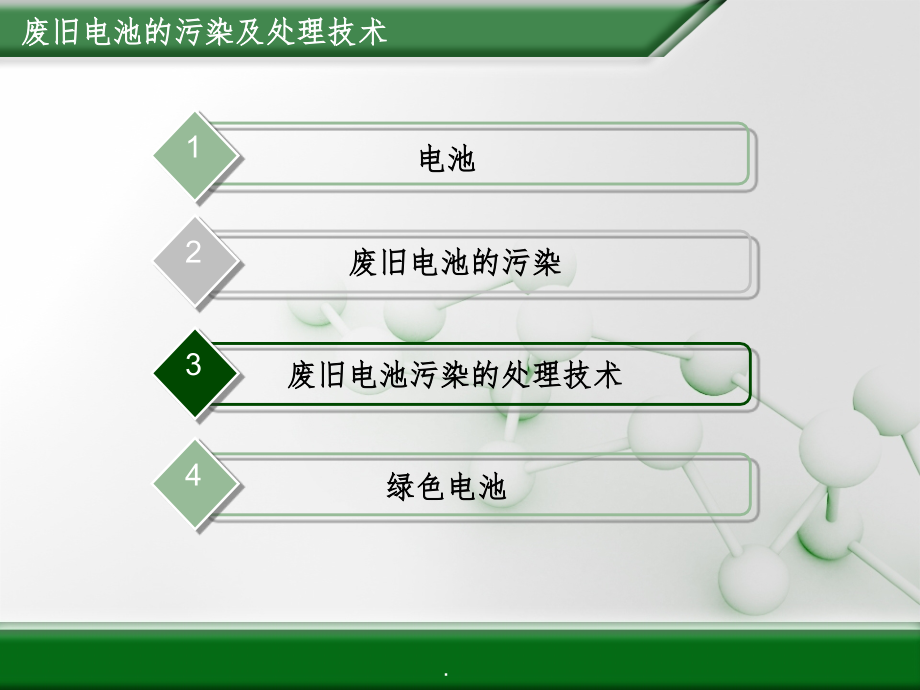 废旧电池的污染及处理技术

1 电池

2 废旧电池的污染

3 废旧电池污染的处理技术

4 绿色电池

.